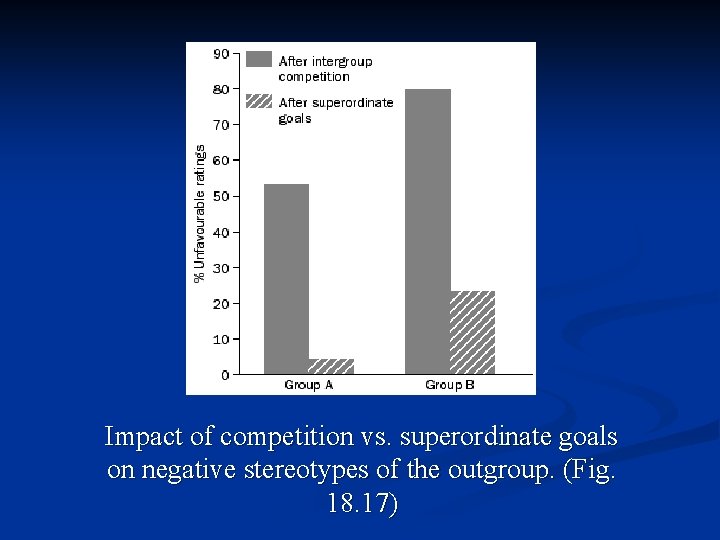 90
80
70
60
50
40
30
20
10
0

% Unfavourable ratings

After intergroup competition

After superordinate goals

Group A

Group B

Impact of competition vs. superordinate goals on negative stereotypes of the outgroup. (Fig. 18.17)